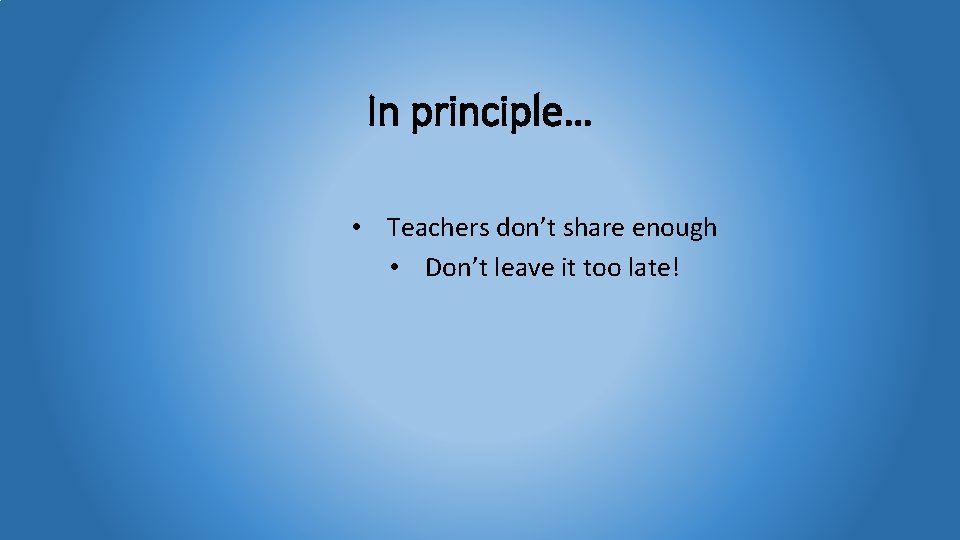 In principle…

• Teachers don’t share enough
  • Don’t leave it too late!